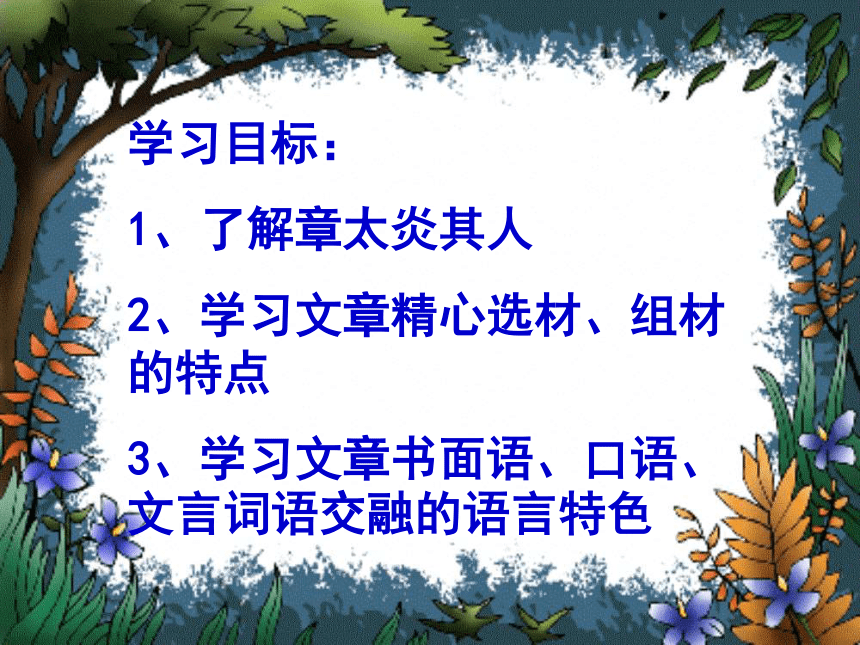 学习目标：

1、了解章太炎其人

2、学习文章精心选材、组材的特点

3、学习文章书面语、口语、文言词语交融的语言特色